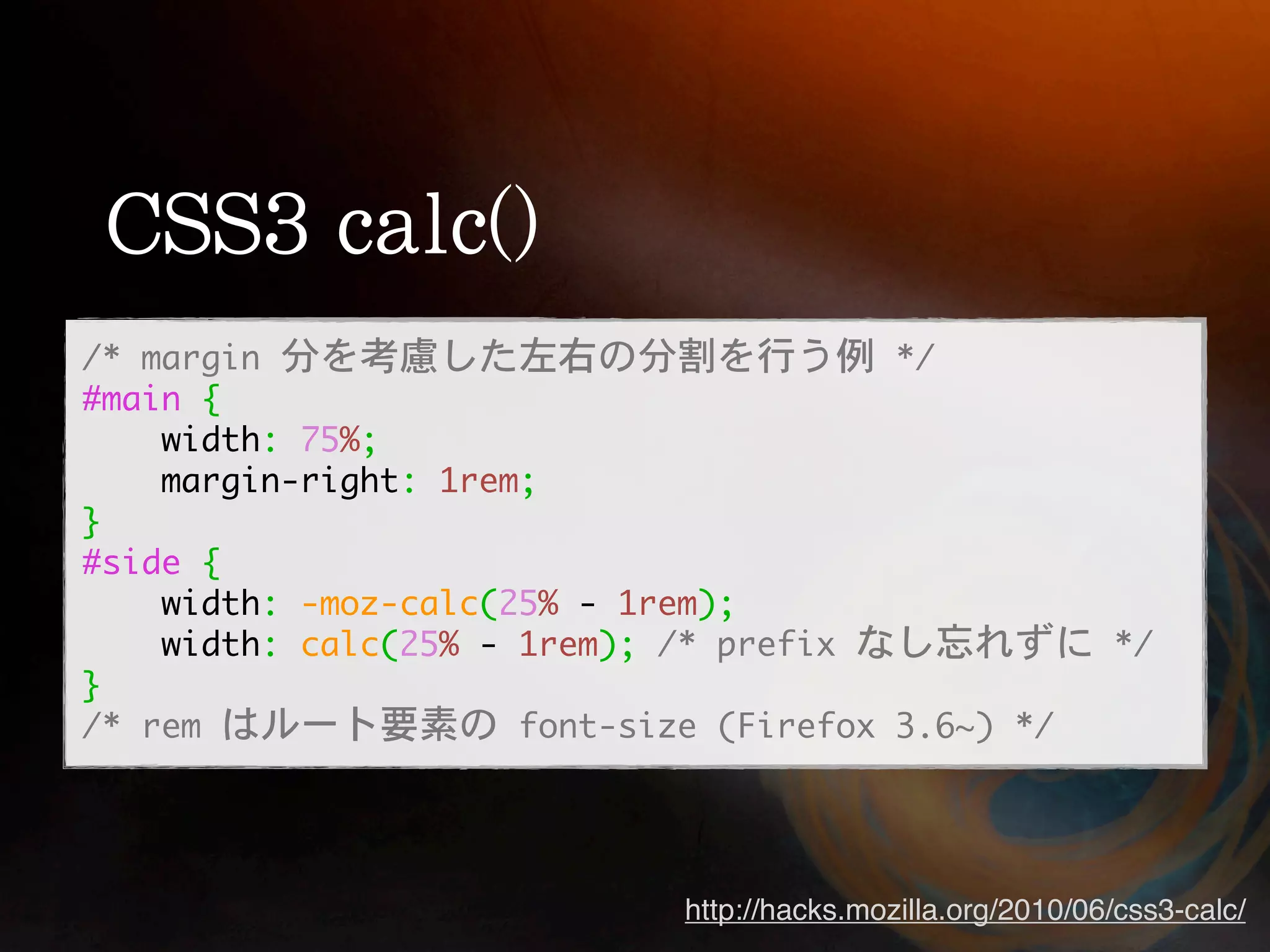 CSS3 calc()

/* margin 分を考慮した左右の分割を行う例 */
#main {
    width: 75%;
    margin-right: 1rem;
}
#side {
    width: -moz-calc(25% - 1rem);
    width: calc(25% - 1rem); /* prefix なし忘れずに */
}
/* rem はルート要素の font-size (Firefox 3.6~) */

http://hacks.mozilla.org/2010/06/css3-calc/